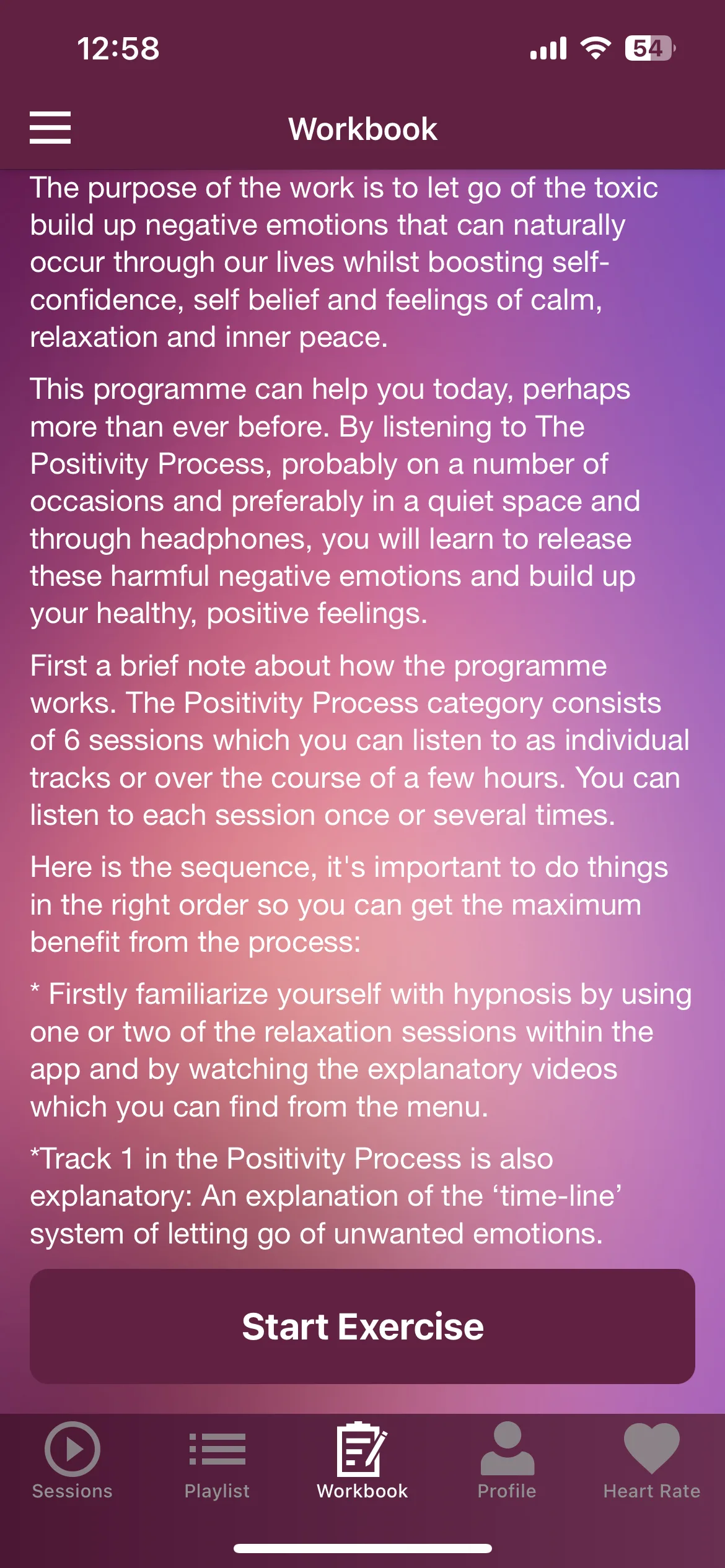 12:58

54

Workbook

The purpose of the work is to let go of the toxic build up negative emotions that can naturally occur through our lives whilst boosting self-confidence, self belief and feelings of calm, relaxation and inner peace.

This programme can help you today, perhaps more than ever before. By listening to The Positivity Process, probably on a number of occasions and preferably in a quiet space and through headphones, you will learn to release these harmful negative emotions and build up your healthy, positive feelings.

First a brief note about how the programme works. The Positivity Process category consists of 6 sessions which you can listen to as individual tracks or over the course of a few hours. You can listen to each session once or several times.

Here is the sequence, it's important to do things in the right order so you can get the maximum benefit from the process:

* Firstly familiarize yourself with hypnosis by using one or two of the relaxation sessions within the app and by watching the explanatory videos which you can find from the menu.

*Track 1 in the Positivity Process is also explanatory: An explanation of the ‘time-line’ system of letting go of unwanted emotions.

Start Exercise

Sessions
Playlist
Workbook
Profile
Heart Rate